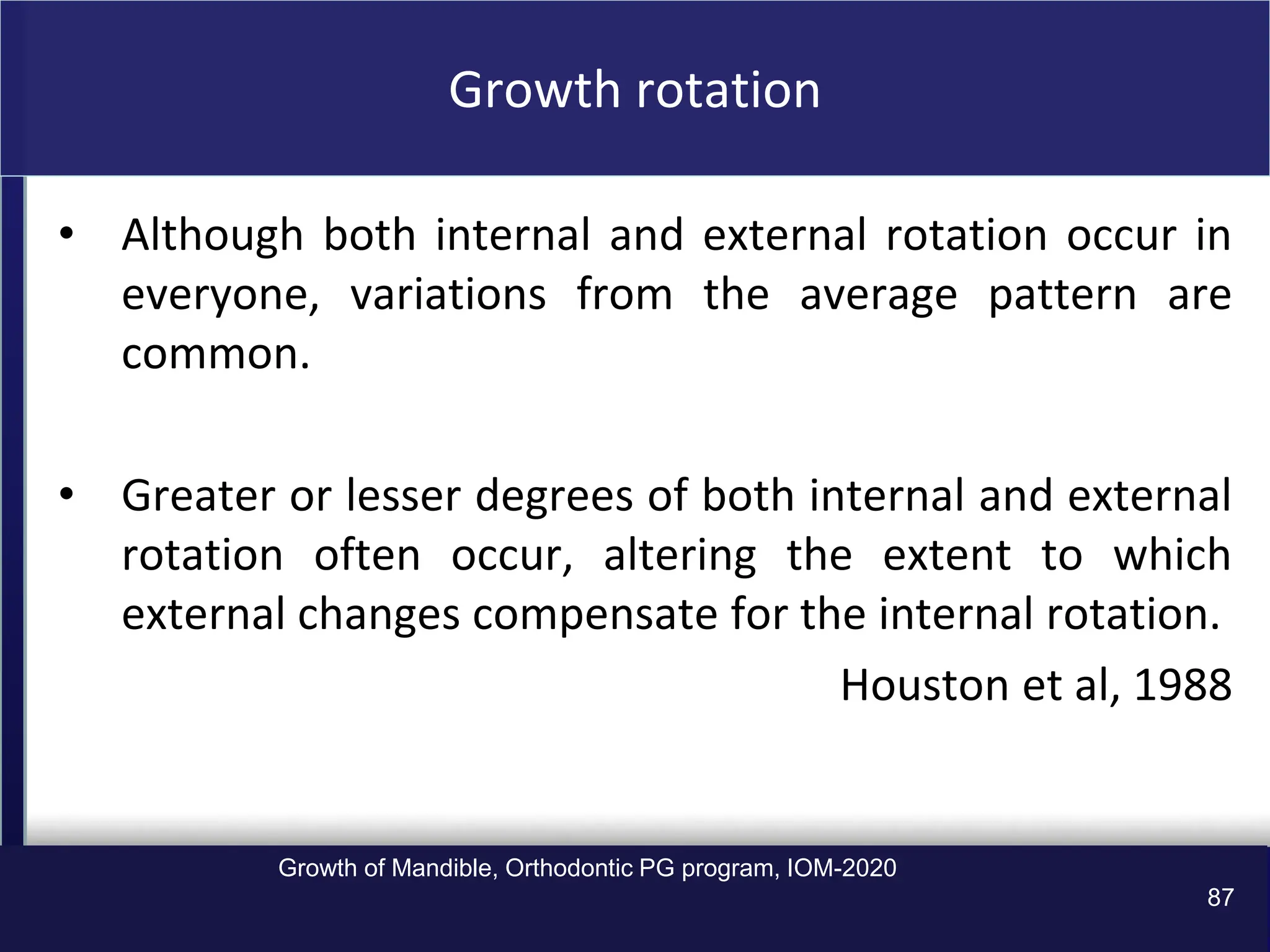 Growth rotation

• Although both internal and external rotation occur in everyone, variations from the average pattern are common.

• Greater or lesser degrees of both internal and external rotation often occur, altering the extent to which external changes compensate for the internal rotation.

Houston et al, 1988

Growth of Mandible, Orthodontic PG program, IOM-2020

87